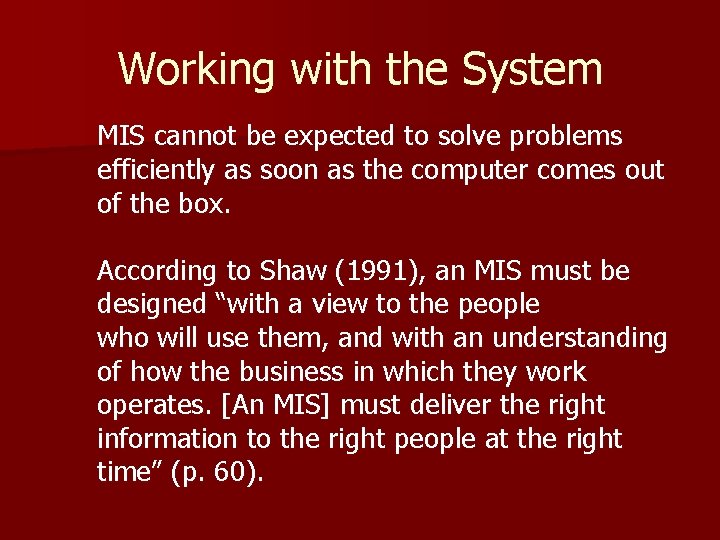 Working with the System

MIS cannot be expected to solve problems efficiently as soon as the computer comes out of the box.

According to Shaw (1991), an MIS must be designed “with a view to the people who will use them, and with an understanding of how the business in which they work operates. [An MIS] must deliver the right information to the right people at the right time” (p. 60).